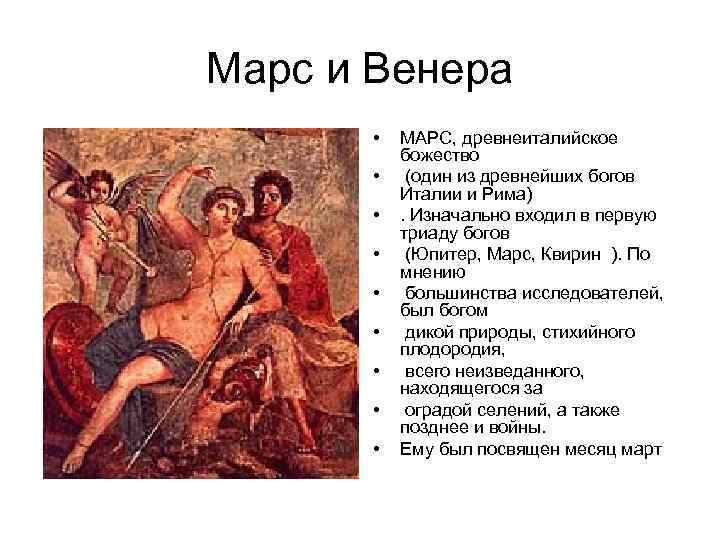 Марс и Венера

• МАРС, древнеиталийское божество
• (один из древнейших богов Италии и Рима)
• . Изначально входил в первую триаду богов
• (Юпитер, Марс, Квирин ). По мнению
• большинства исследователей, был богом
• дикой природы, стихийного плодородия,
• всего неизведанного, находящегося за
• оградой селений, а также позднее и войны.
• Ему был посвящен месяц март